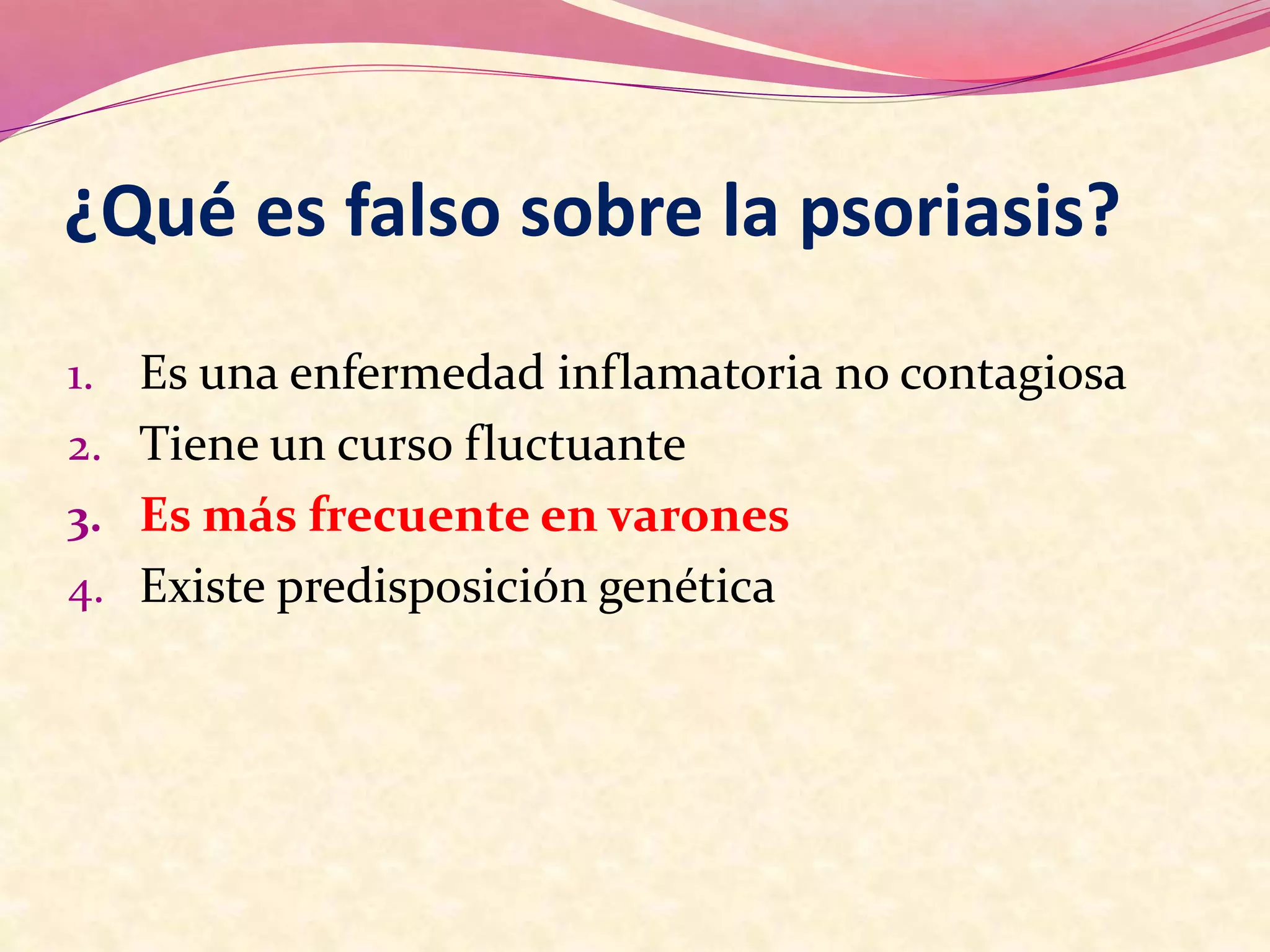 ¿Qué es falso sobre la psoriasis?

1. Es una enfermedad inflamatoria no contagiosa
2. Tiene un curso fluctuante
3. Es más frecuente en varones
4. Existe predisposición genética